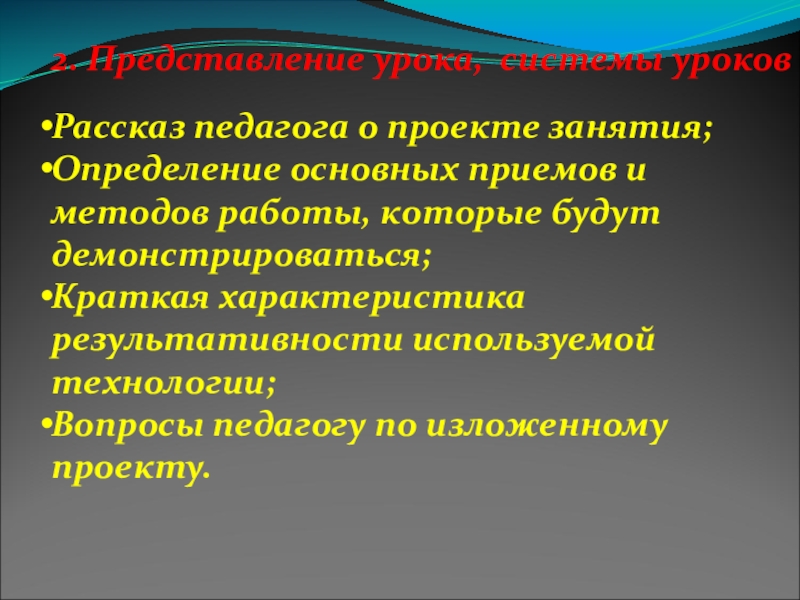 2. Представление урока, системы уроков

•Рассказ педагога о проекте занятия;
•Определение основных приемов и методов работы, которые будут демонстрироваться;
•Краткая характеристика результативности используемой технологии;
•Вопросы педагогу по изложенному проекту.